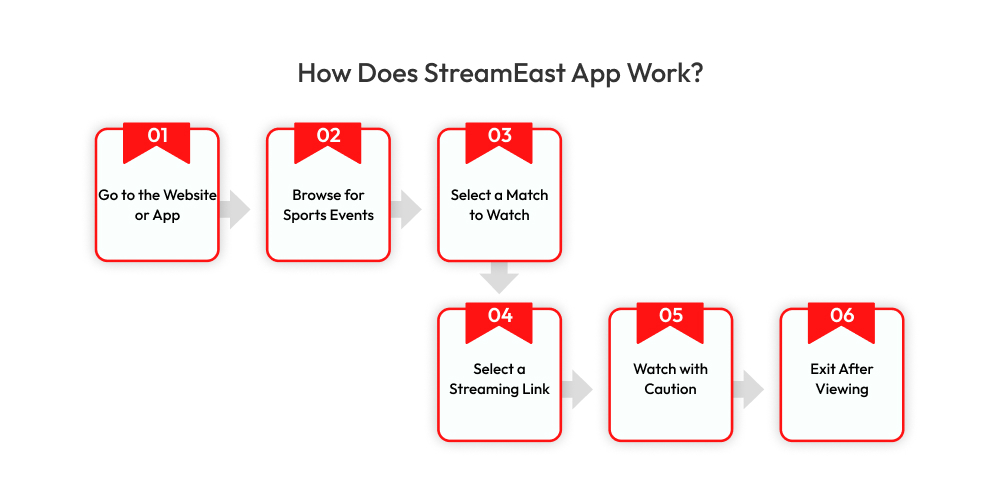 How Does StreamEast App Work?

01
Go to the Website or App

02
Browse for Sports Events

03
Select a Match to Watch

04
Select a Streaming Link

05
Watch with Caution

06
Exit After Viewing